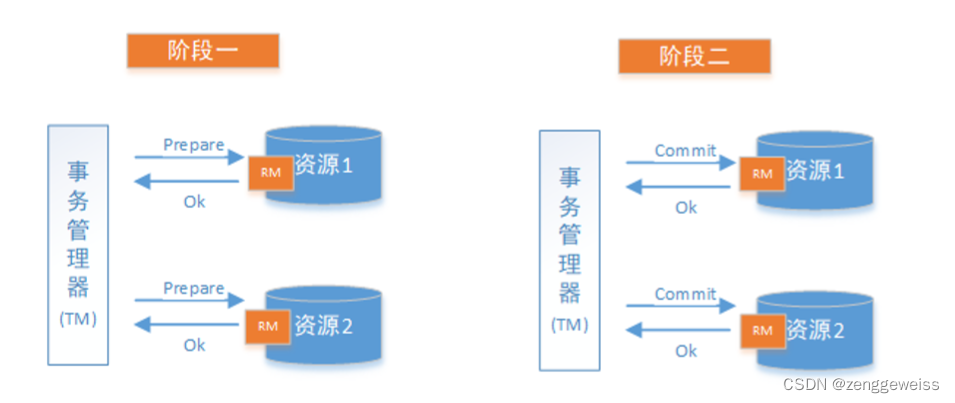 阶段一

事务管理器 (TM)

Prepare
Ok
RM 资源1

Prepare
Ok
RM 资源2

阶段二

事务管理器 (TM)

Commit
Ok
RM 资源1

Commit
Ok
RM 资源2

CSDN @zenggeweiss